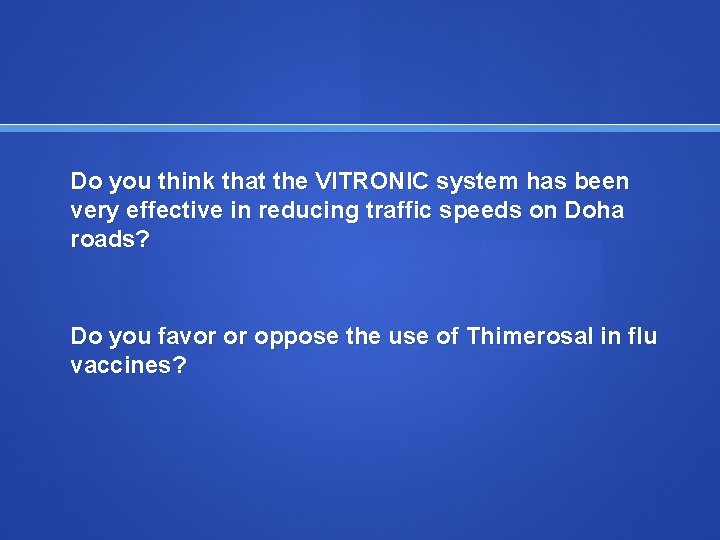 Do you think that the VITRONIC system has been very effective in reducing traffic speeds on Doha roads?

Do you favor or oppose the use of Thimerosal in flu vaccines?